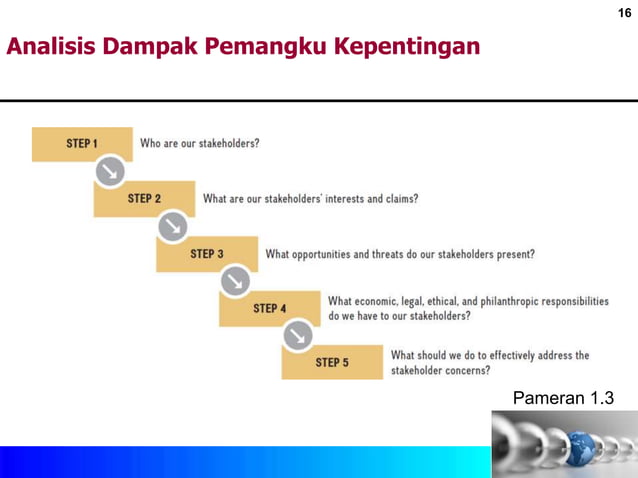 16

Analisis Dampak Pemangku Kepentingan

STEP 1 Who are our stakeholders?

STEP 2 What are our stakeholders' interests and claims?

STEP 3 What opportunities and threats do our stakeholders present?

STEP 4 What economic, legal, ethical, and philanthropic responsibilities do we have to our stakeholders?

STEP 5 What should we do to effectively address the stakeholder concerns?

Pameran 1.3